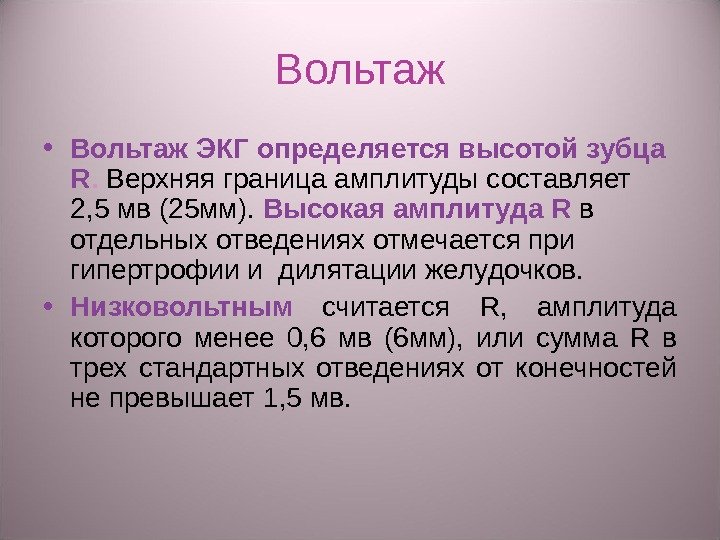 Вольтаж

• Вольтаж ЭКГ определяется высотой зубца R. Верхняя граница амплитуды составляет 2,5 мв (25мм). Высокая амплитуда R в отдельных отведениях отмечается при гипертрофии и дилятации желудочков.

• Низковольтным считается R, амплитуда которого менее 0,6 мв (6мм), или сумма R в трех стандартных отведениях от конечностей не превышает 1,5 мв.